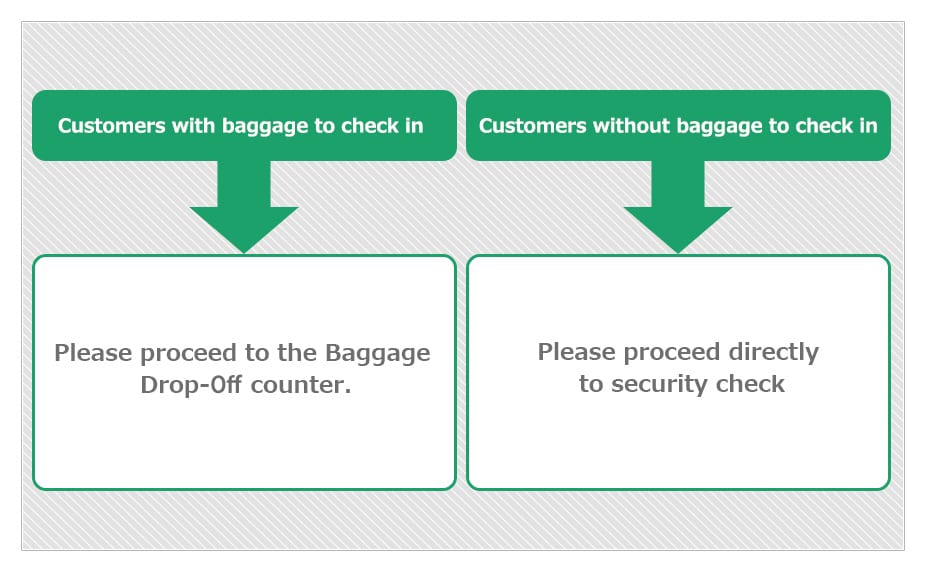 Customers with baggage to check in

Please proceed to the Baggage Drop-Off counter.

Customers without baggage to check in

Please proceed directly to security check